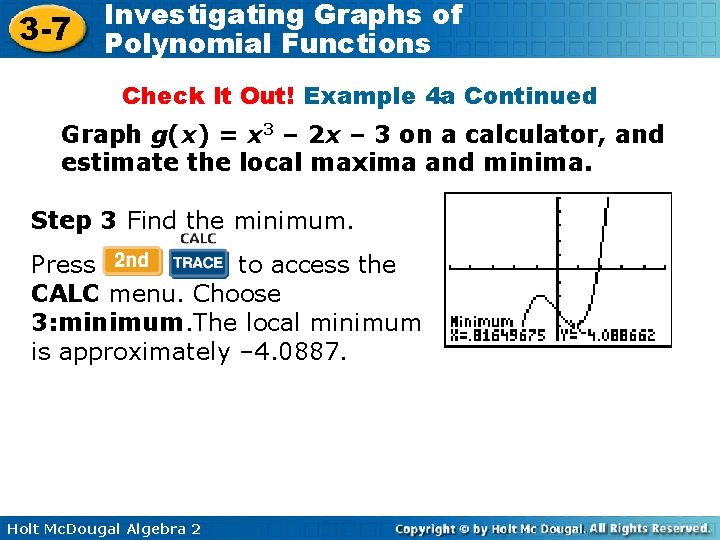 3-7 Investigating Graphs of Polynomial Functions

Check It Out! Example 4a Continued

Graph $g(x) = x^3 – 2x – 3$ on a calculator, and estimate the local maxima and minima.

Step 3 Find the minimum.

CALC

Press 2nd TRACE to access the CALC menu. Choose 3:minimum.The local minimum is approximately –4.0887.

Minimum
X=.81649675 Y=-4.088662

Holt McDougal Algebra 2

Copyright © by Holt Mc Dougal. All Rights Reserved.